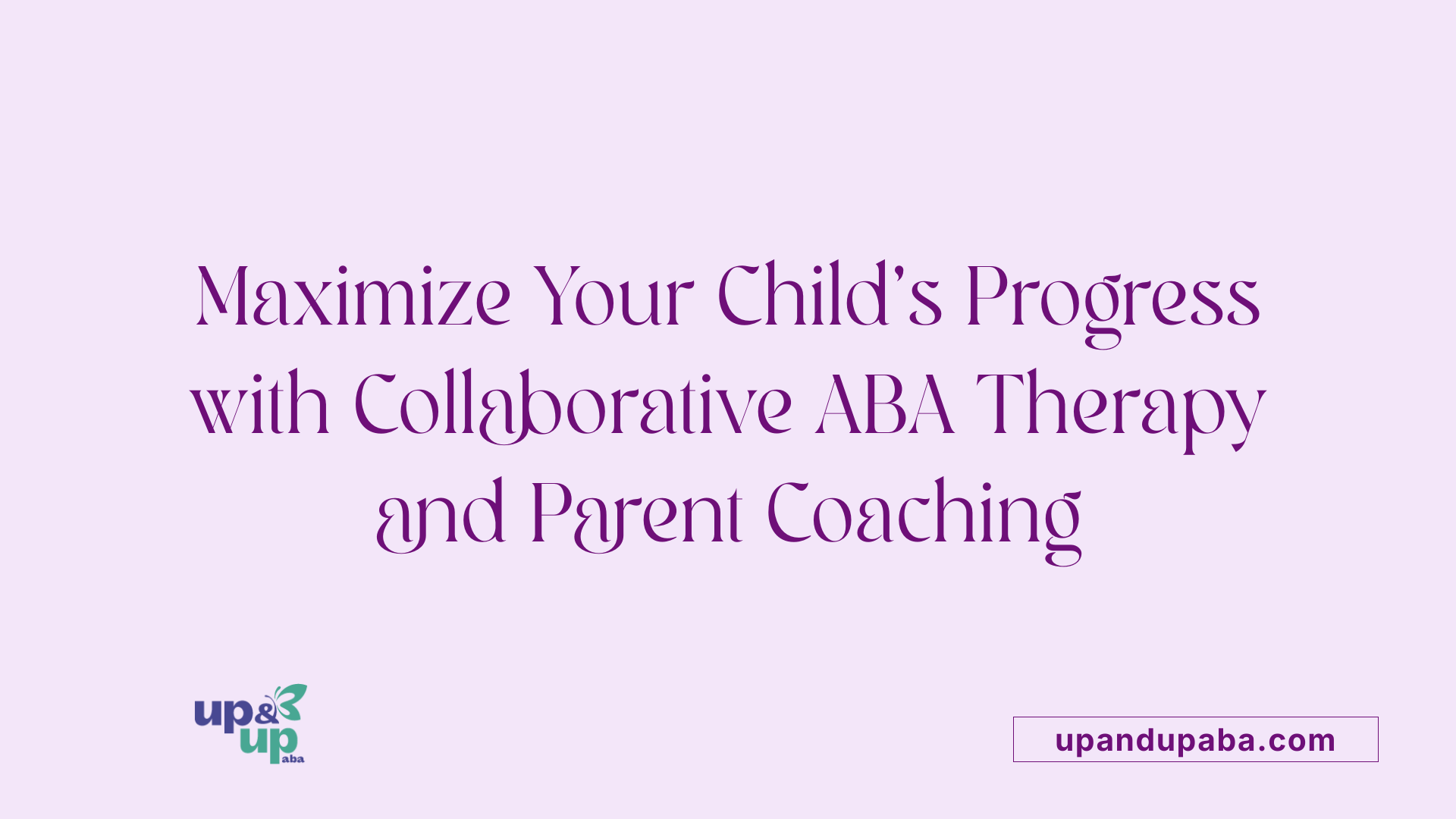 Maximize Your Child's Progress with Collaborative ABA Therapy and Parent Coaching

up & up aba

upandupaba.com